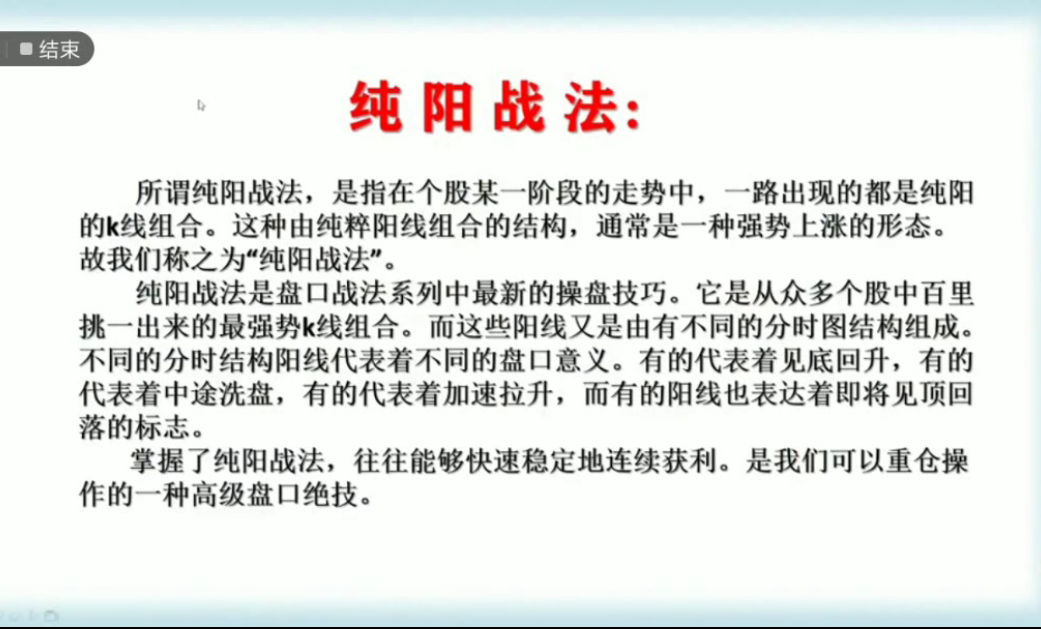 结束

纯阳战法：

所谓纯阳战法，是指在个股某一阶段的走势中，一路出现的都是纯阳的k线组合。这种由纯粹阳线组合的结构，通常是一种强势上涨的形态。故我们称之为“纯阳战法”。

纯阳战法是盘口战法系列中最新的操盘技巧。它是从众多个股中百里挑一出来的最强势k线组合。而这些阳线又是由有不同的分时图结构组成。不同的分时结构阳线代表着不同的盘口意义。有的代表着见底回升，有的代表着中途洗盘，有的代表着加速拉升，而有的阳线也表达着即将见顶回落的标志。

掌握了纯阳战法，往往能够快速稳定地连续获利。是我们可以重仓操作的一种高级盘口绝技。